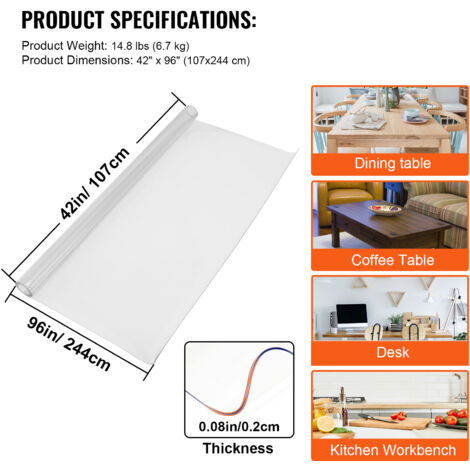 PRODUCT SPECIFICATIONS:
Product Weight: 14.8 lbs (6.7 kg)
Product Dimensions: 42" x 96" (107x244 cm)

42in/ 107cm

96in/ 244cm

0.08in/0.2cm

Thickness

Dining table

Coffee Table

Desk

Kitchen Workbench